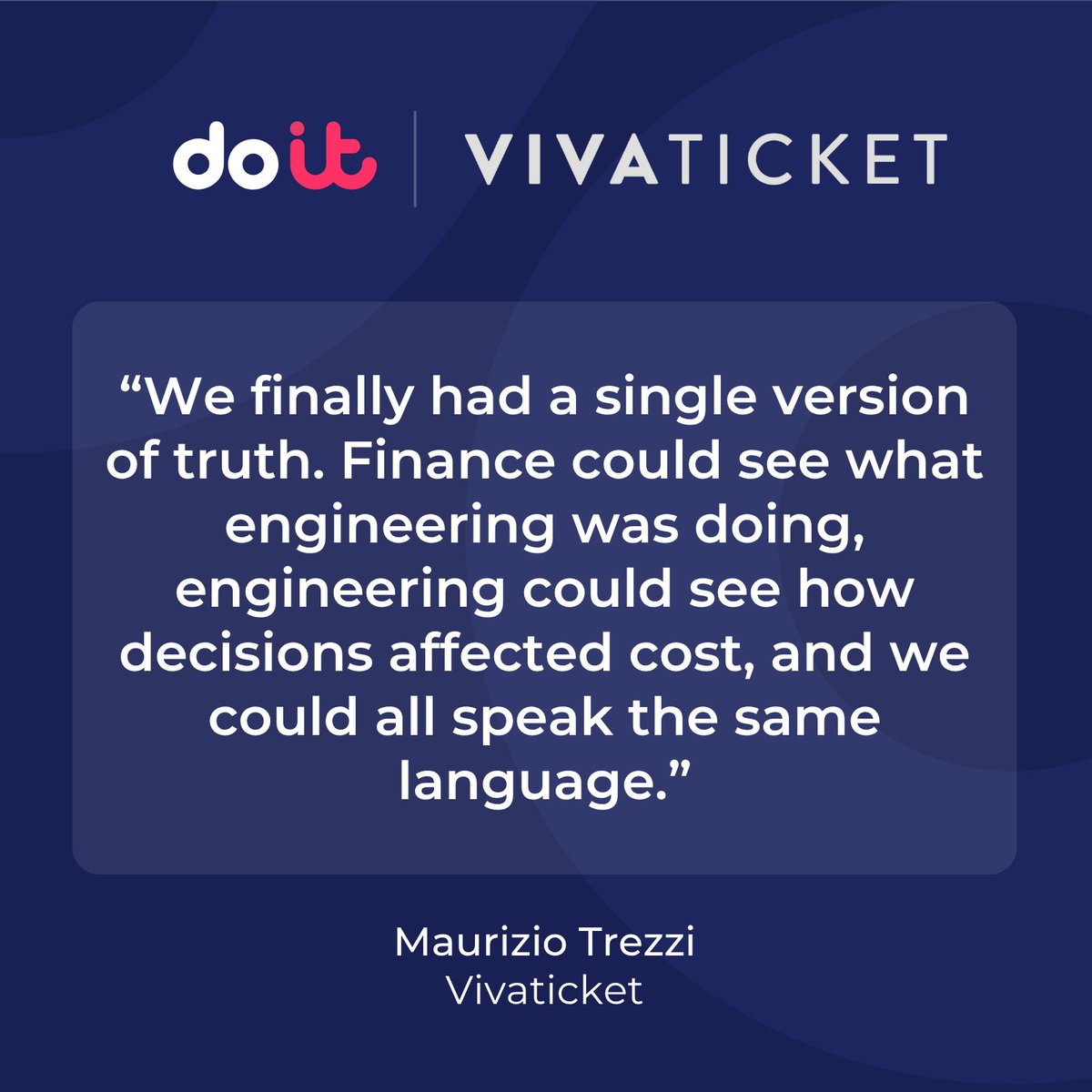 doit | VIVATICKET

“We finally had a single version of truth. Finance could see what engineering was doing, engineering could see how decisions affected cost, and we could all speak the same language.”

Maurizio Trezzi
Vivaticket